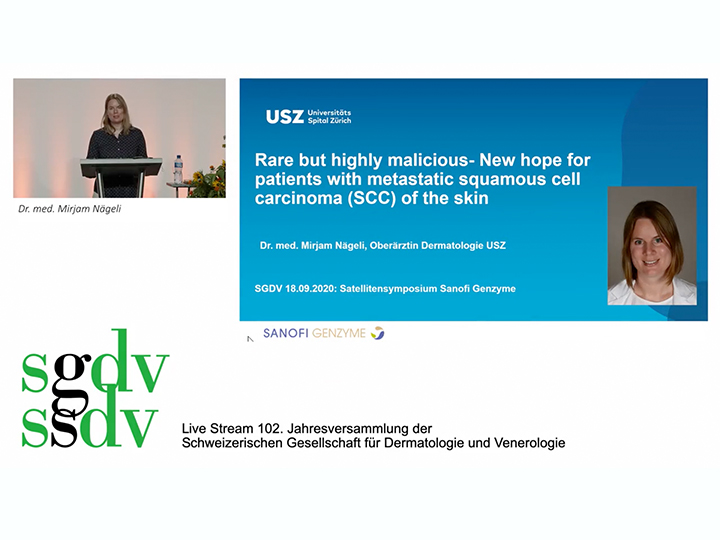 Dr. med. Mirjam Nägeli

USZ Universitäts Spital Zürich

Rare but highly malicious- New hope for patients with metastatic squamous cell carcinoma (SCC) of the skin

Dr. med. Mirjam Nägeli, Oberärztin Dermatologie USZ

SGDV 18.09.2020: Satellitensymposium Sanofi Genzyme

SANOFI GENZYME

sgdv
ssdv

Live Stream 102. Jahresversammlung der Schweizerischen Gesellschaft für Dermatologie und Venerologie